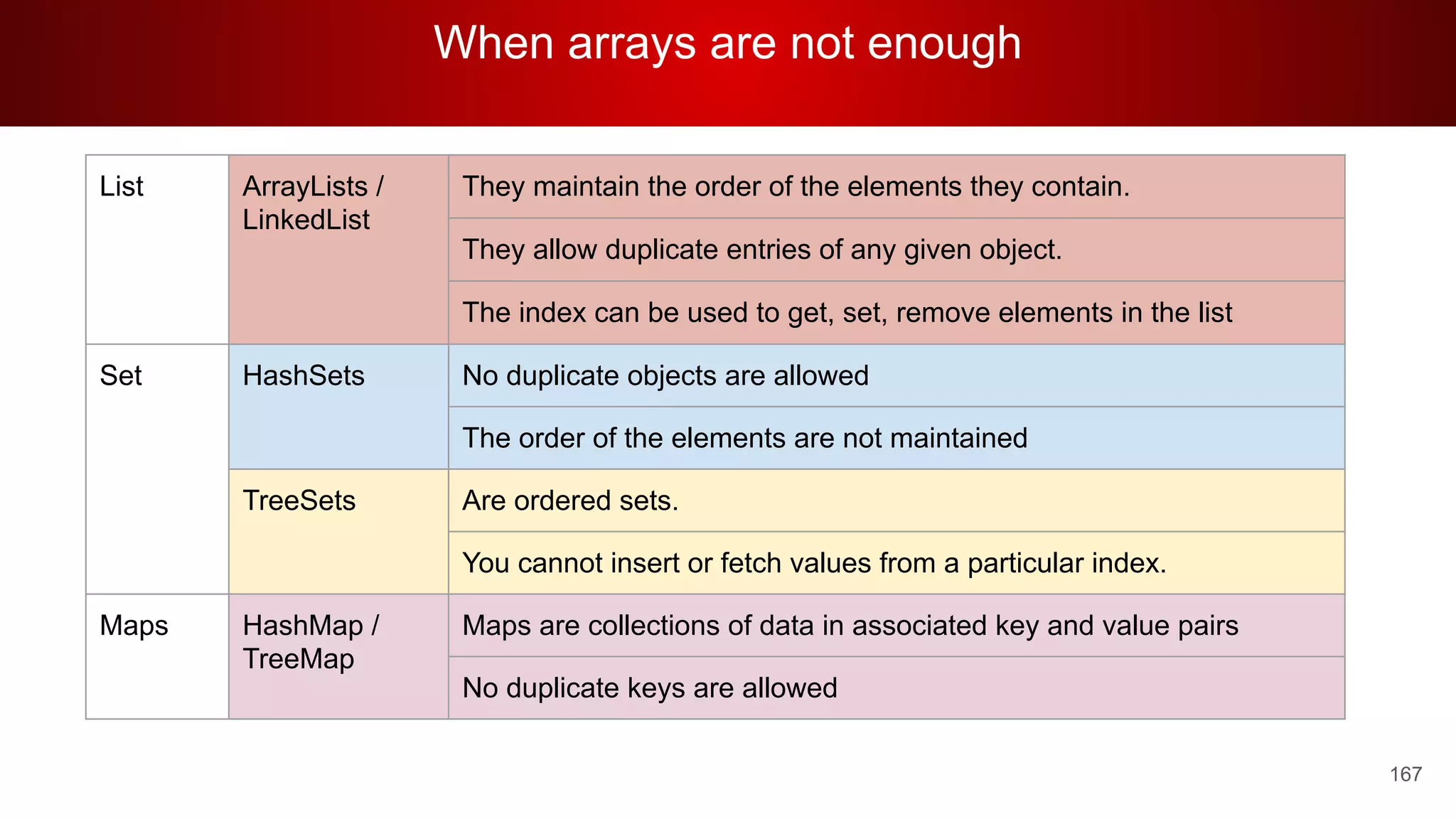 When arrays are not enough

| | | |
|---|---|---|
| List | ArrayLists / LinkedList | They maintain the order of the elements they contain. |
| | | They allow duplicate entries of any given object. |
| | | The index can be used to get, set, remove elements in the list |
| Set | HashSets | No duplicate objects are allowed |
| | | The order of the elements are not maintained |
| | TreeSets | Are ordered sets. |
| | | You cannot insert or fetch values from a particular index. |
| Maps | HashMap / TreeMap | Maps are collections of data in associated key and value pairs |
| | | No duplicate keys are allowed |

167